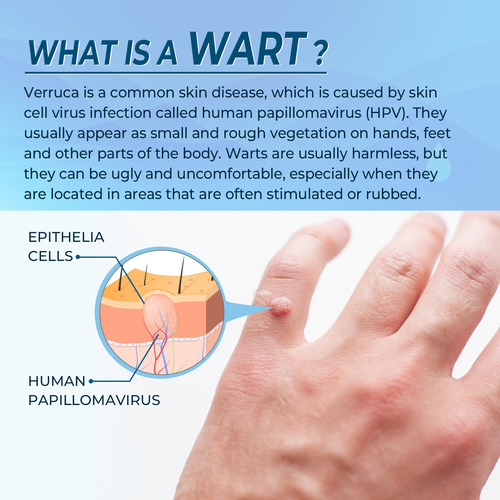 WHAT IS A WART ?

Verruca is a common skin disease, which is caused by skin cell virus infection called human papillomavirus (HPV). They usually appear as small and rough vegetation on hands, feet and other parts of the body. Warts are usually harmless, but they can be ugly and uncomfortable, especially when they are located in areas that are often stimulated or rubbed.

EPITHELIA CELLS

HUMAN PAPILLOMAVIRUS